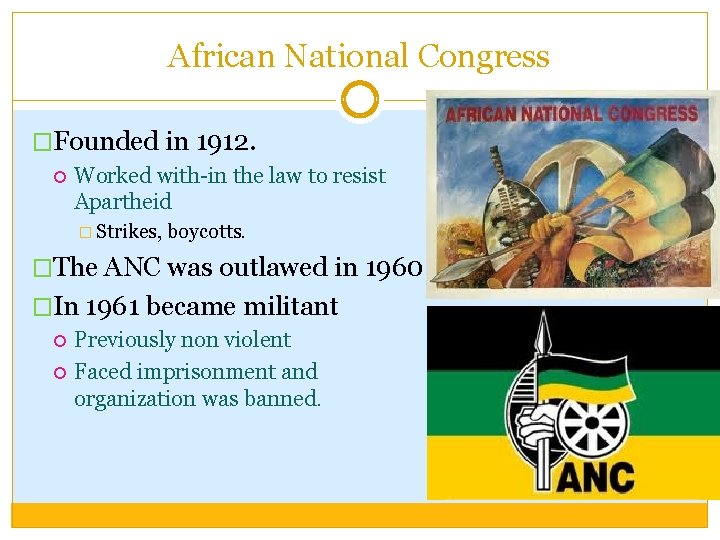 African National Congress

Founded in 1912.

Worked with-in the law to resist Apartheid

Strikes, boycotts.

The ANC was outlawed in 1960

In 1961 became militant

Previously non violent

Faced imprisonment and organization was banned.

AFRICAN NATIONAL CONGRESS

ANC